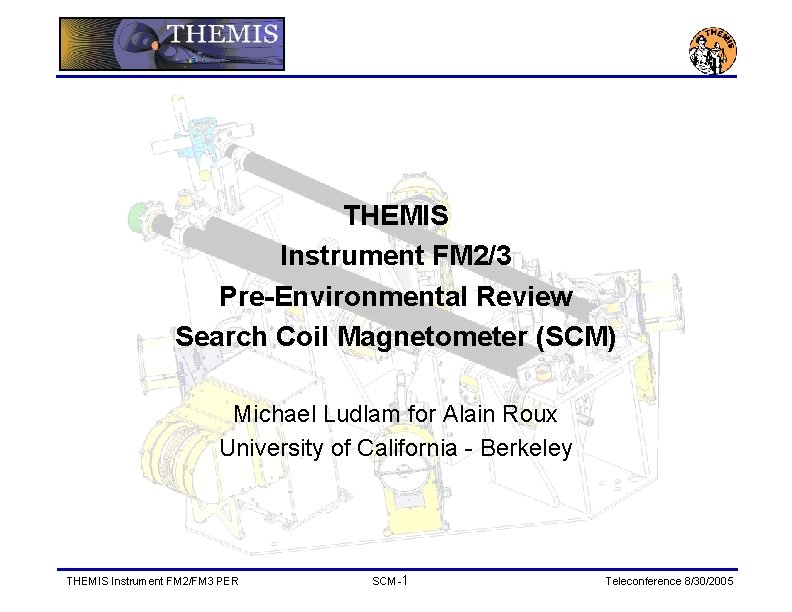 THEMIS

THEMIS

THEMIS
Instrument FM2/3
Pre-Environmental Review
Search Coil Magnetometer (SCM)

Michael Ludlam for Alain Roux
University of California - Berkeley

THEMIS Instrument FM2/FM3 PER

SCM-1

Teleconference 8/30/2005